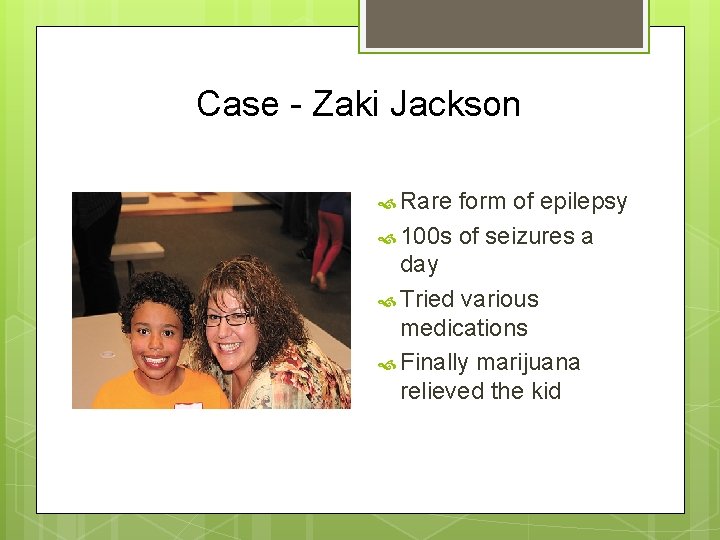 Case - Zaki Jackson

Rare form of epilepsy
100s of seizures a day
Tried various medications
Finally marijuana relieved the kid